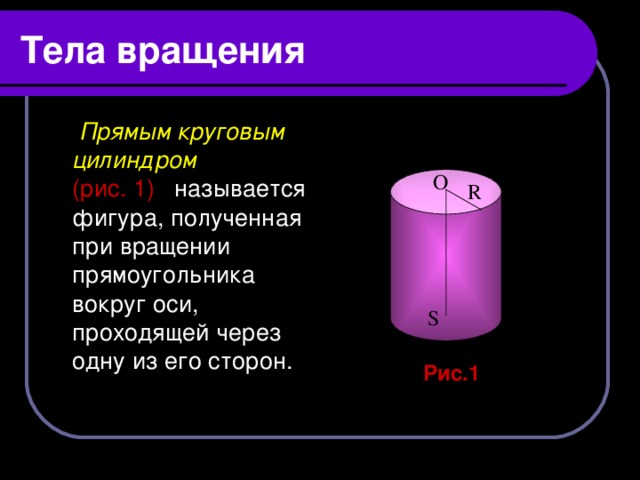 Тела вращения

Прямым круговым цилиндром (рис. 1) называется фигура, полученная при вращении прямоугольника вокруг оси, проходящей через одну из его сторон.

O
R
S
Рис.1